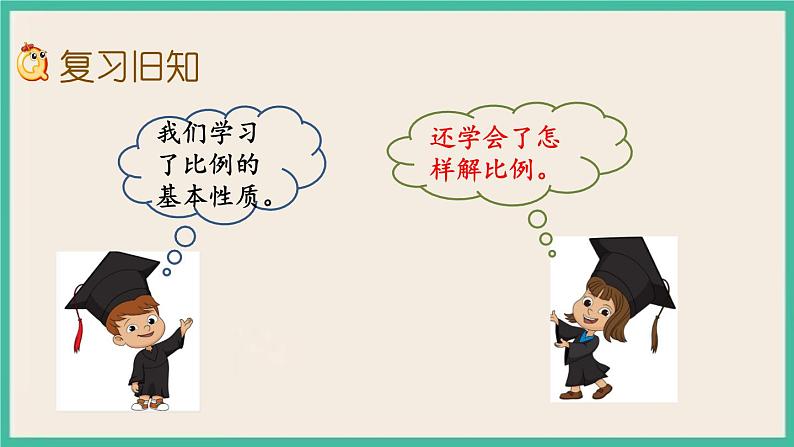 复习旧知

我们学习了比例的基本性质。

还学会了怎样解比例。